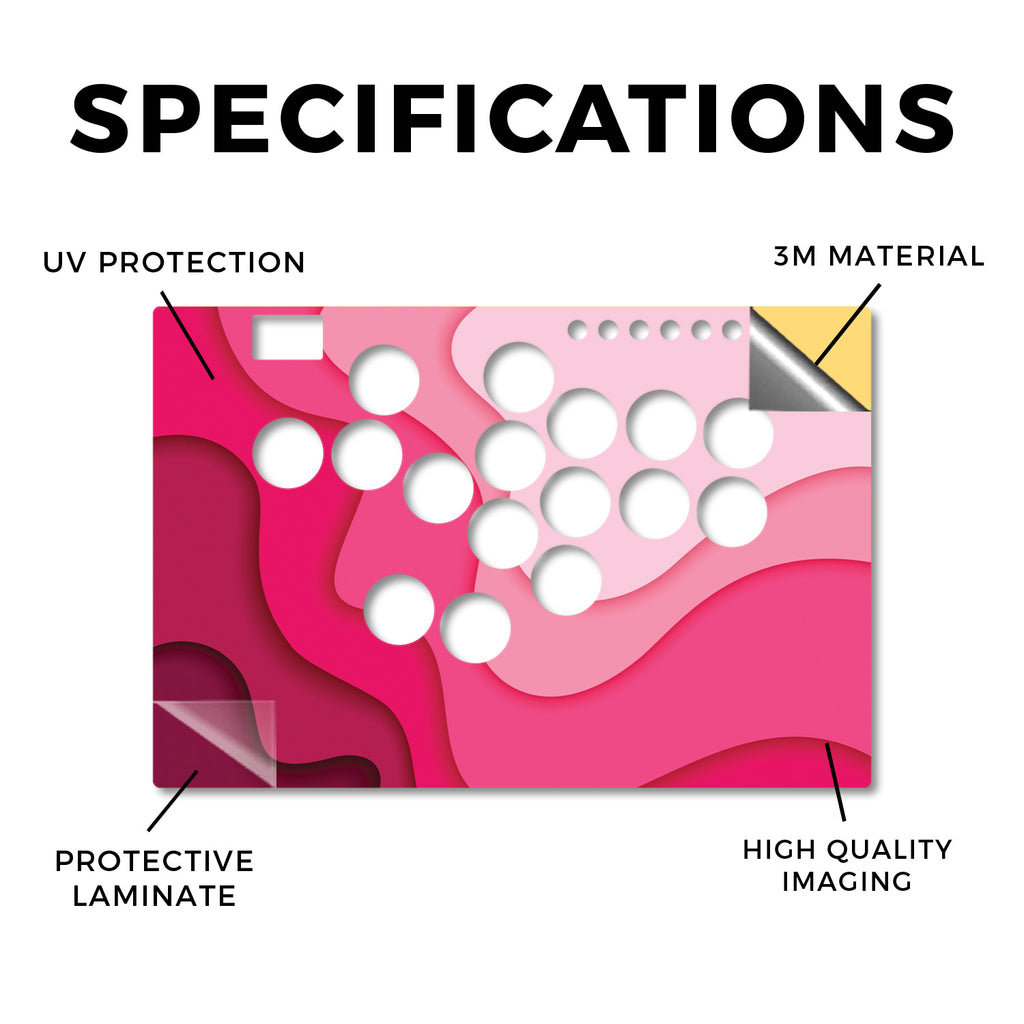 SPECIFICATIONS

UV PROTECTION

3M MATERIAL

PROTECTIVE LAMINATE

HIGH QUALITY IMAGING